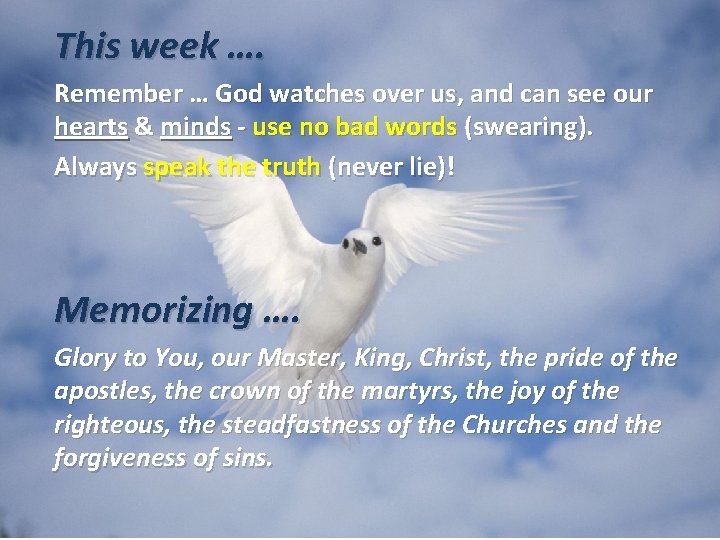 This week ….

Remember … God watches over us, and can see our hearts & minds - use no bad words (swearing).

Always speak the truth (never lie)!

Memorizing ….

Glory to You, our Master, King, Christ, the pride of the apostles, the crown of the martyrs, the joy of the righteous, the steadfastness of the Churches and the forgiveness of sins.